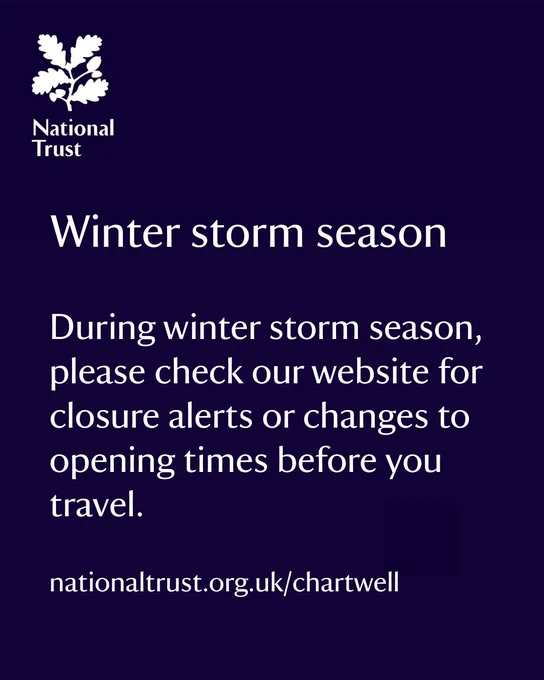 National Trust

Winter storm season

During winter storm season, please check our website for closure alerts or changes to opening times before you travel.

nationaltrust.org.uk/chartwell